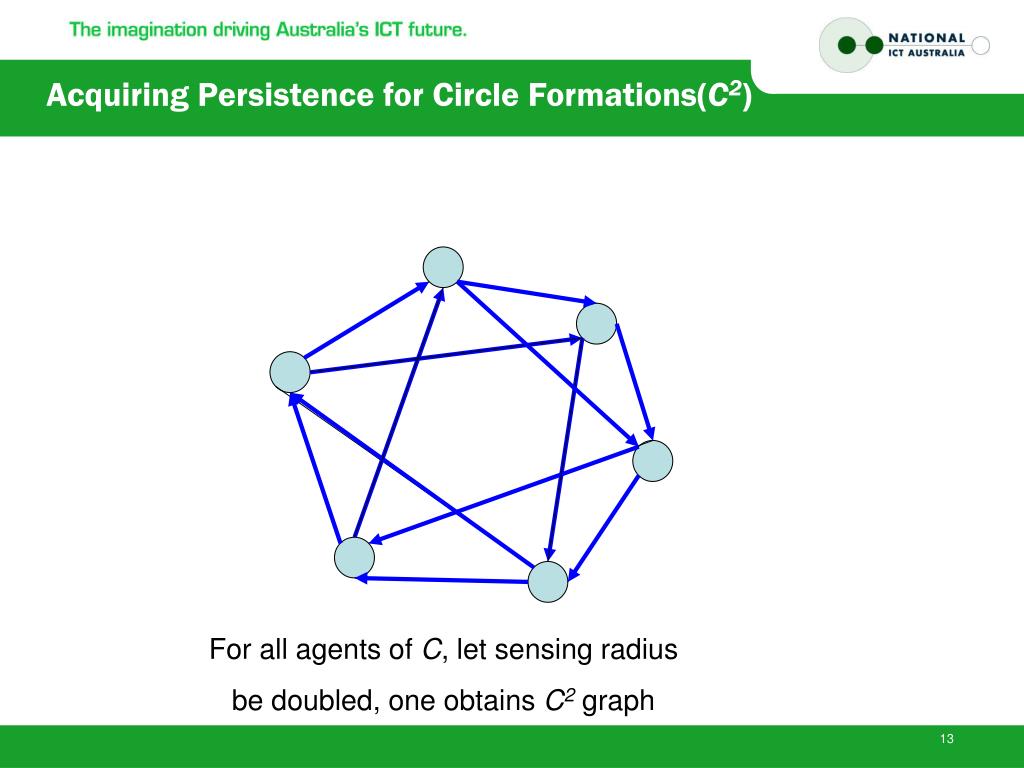 The imagination driving Australia's ICT future.

NATIONAL ICT AUSTRALIA

Acquiring Persistence for Circle Formations($C^2$)

For all agents of $C$, let sensing radius be doubled, one obtains $C^2$ graph

13